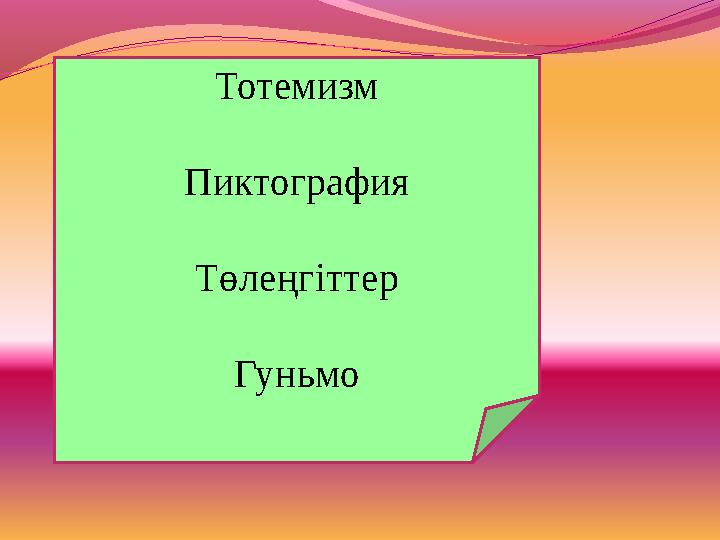 Тотемизм

Пиктография

Төлеңгіттер

Гуньмо